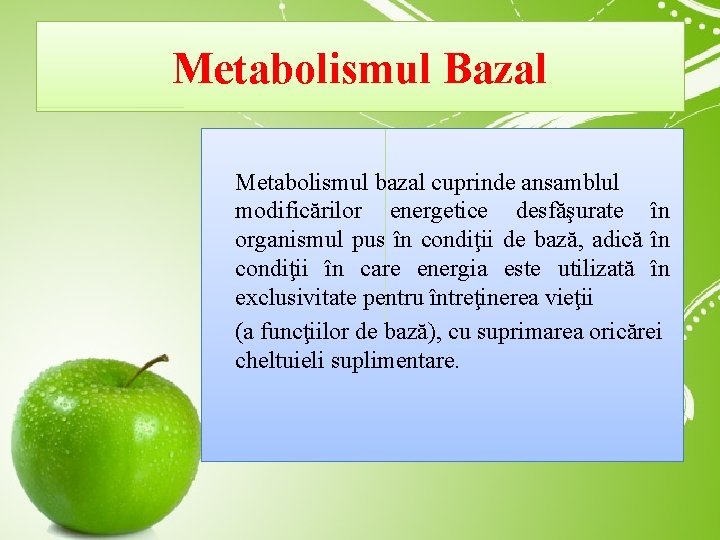 Metabolismul Bazal

Metabolismul bazal cuprinde ansamblul modificărilor energetice desfăşurate în organismul pus în condiţii de bază, adică în condiţii în care energia este utilizată în exclusivitate pentru întreţinerea vieţii

(a funcţiilor de bază), cu suprimarea oricărei cheltuieli suplimentare.